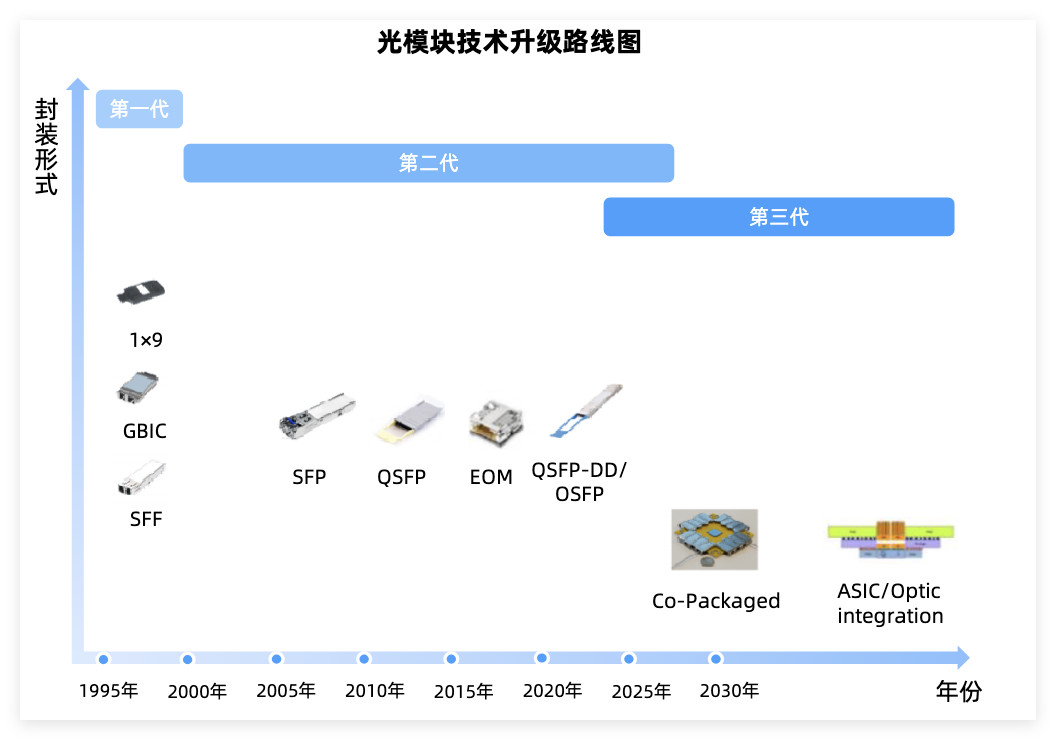 光模块技术升级路线图

封装形式

第一代

第二代

第三代

1×9

GBIC

SFF

SFP

QSFP

EOM

QSFP-DD/ OSFP

Co-Packaged

ASIC/Optic integration

1995年 2000年 2005年 2010年 2015年 2020年 2025年 2030年

年份